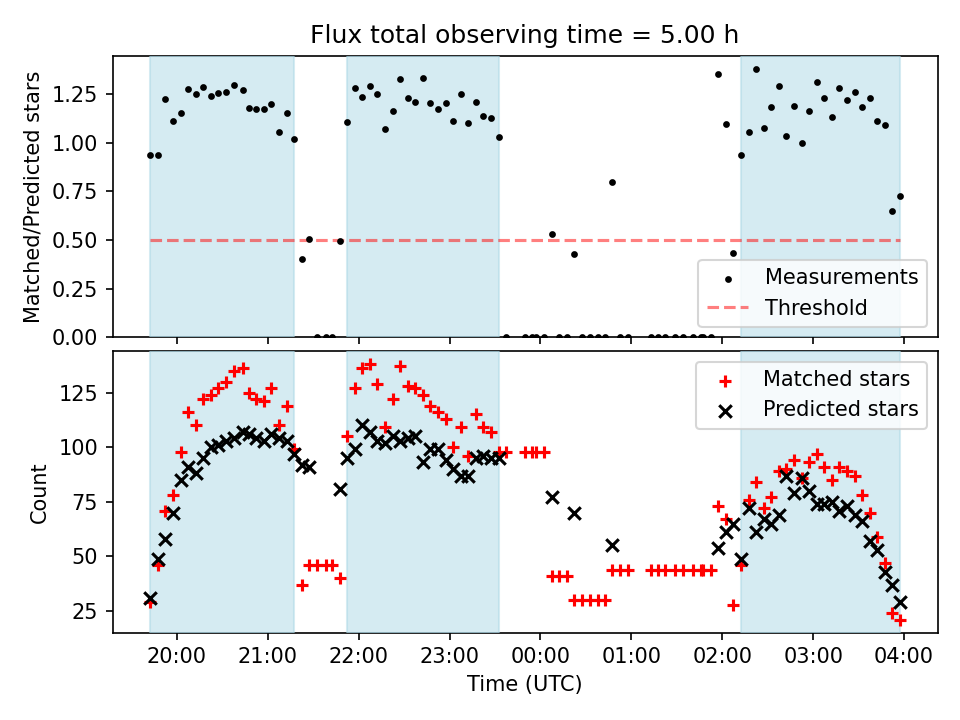 Flux total observing time = 5.00 h

Matched/Predicted stars

1.25
1.00
0.75
0.50
0.25
0.00

Measurements
Threshold

Count

125
100
75
50
25

Matched stars
Predicted stars

20:00
21:00
22:00
23:00
00:00
01:00
02:00
03:00
04:00

Time (UTC)